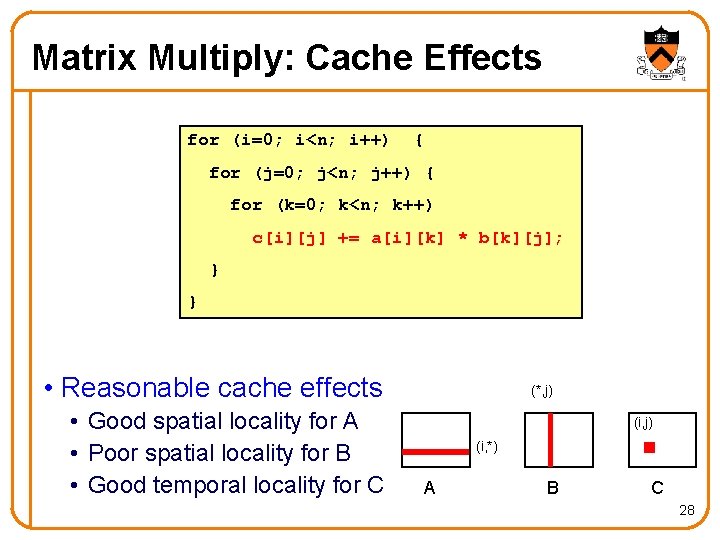 Matrix Multiply: Cache Effects

for (i=0; i<n; i++) {
for (j=0; j<n; j++) {
for (k=0; k<n; k++)
c[i][j] += a[i][k] * b[k][j];
}
}

• Reasonable cache effects
• Good spatial locality for A
• Poor spatial locality for B
• Good temporal locality for C

(i,*)
A
(*,j)
B
(i,j)
C

28